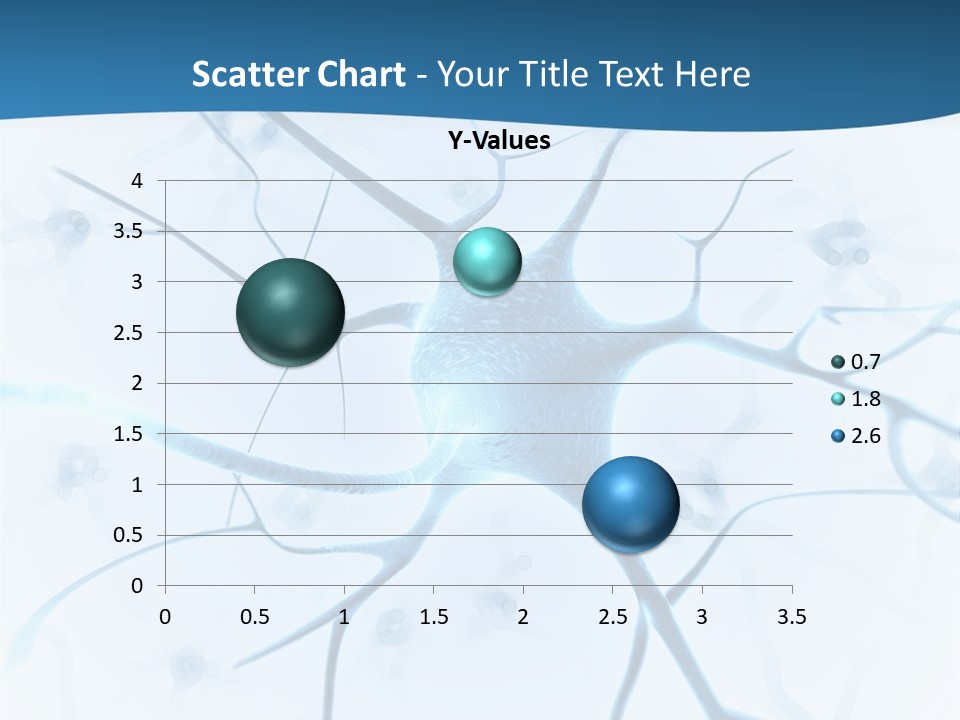 Scatter Chart - Your Title Text Here

Y-Values

4
3.5
3
2.5
2
1.5
1
0.5
0

0 0.5 1 1.5 2 2.5 3 3.5

0.7
1.8
2.6